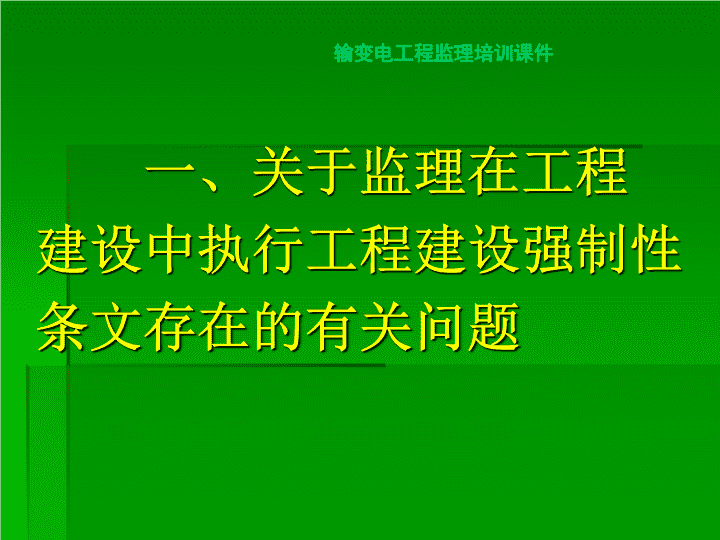 输变电工程监理培训课件

一、关于监理在工程建设中执行工程建设强制性条文存在的有关问题